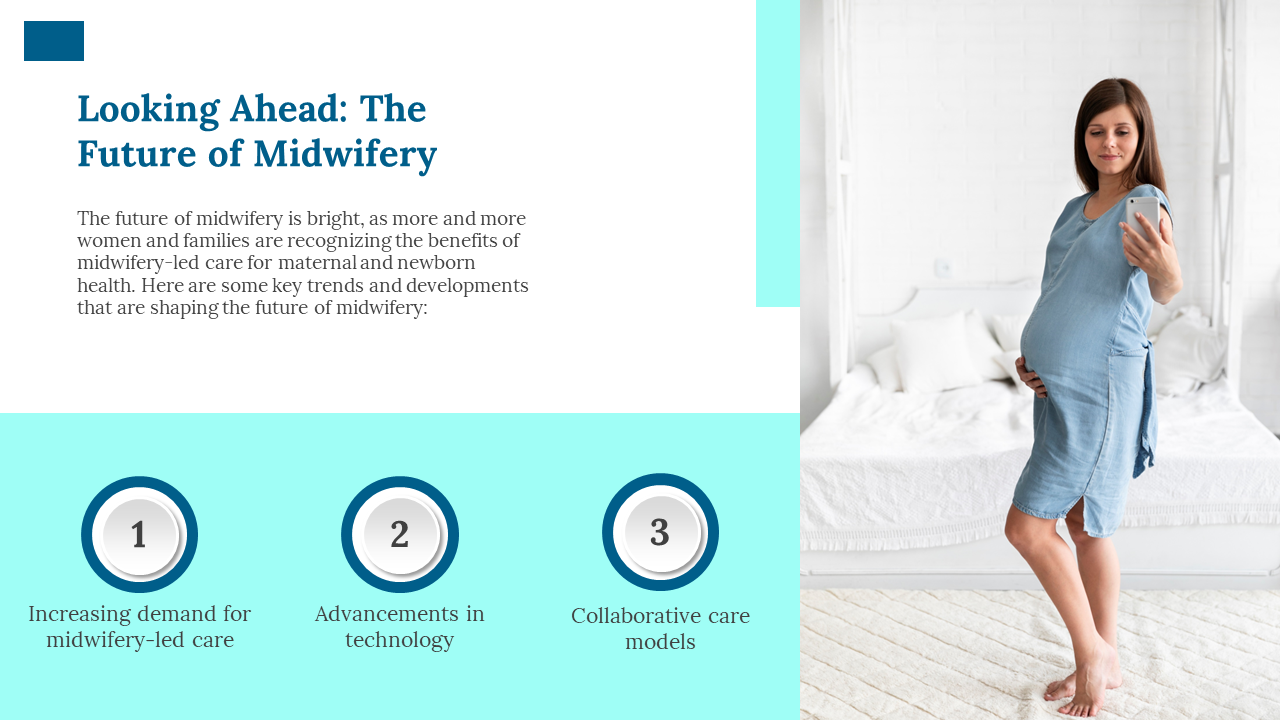 Looking Ahead: The Future of Midwifery

The future of midwifery is bright, as more and more women and families are recognizing the benefits of midwifery-led care for maternal and newborn health. Here are some key trends and developments that are shaping the future of midwifery:

1
Increasing demand for midwifery-led care

2
Advancements in technology

3
Collaborative care models